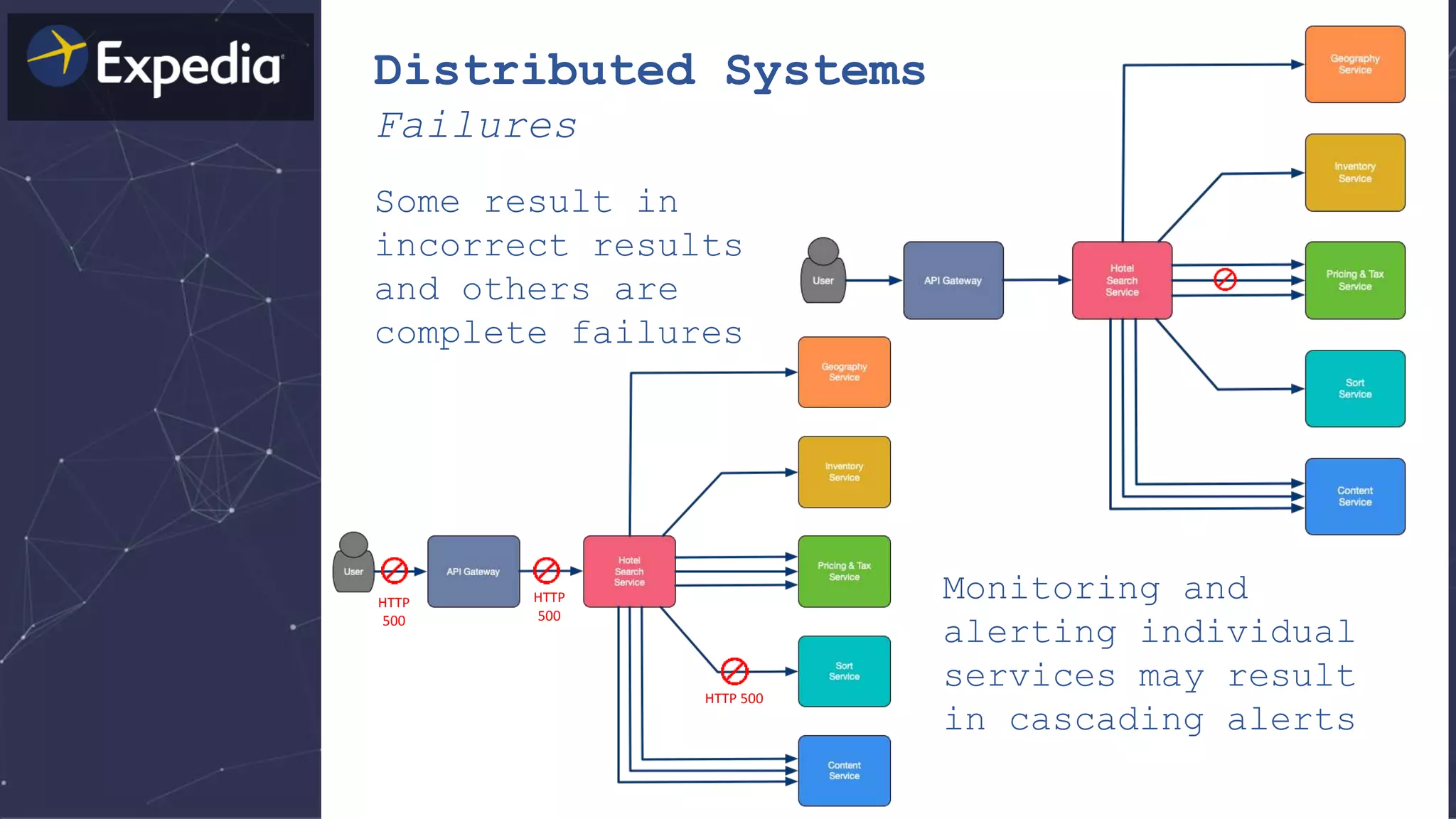 Expedia

Distributed Systems

Failures

Some result in incorrect results and others are complete failures

User

API Gateway

Hotel Search Service

Geography Service

Inventory Service

Pricing & Tax Service

Sort Service

Content Service

User

HTTP 500

API Gateway

HTTP 500

Hotel Search Service

Geography Service

Inventory Service

Pricing & Tax Service

HTTP 500

Sort Service

Content Service

Monitoring and alerting individual services may result in cascading alerts